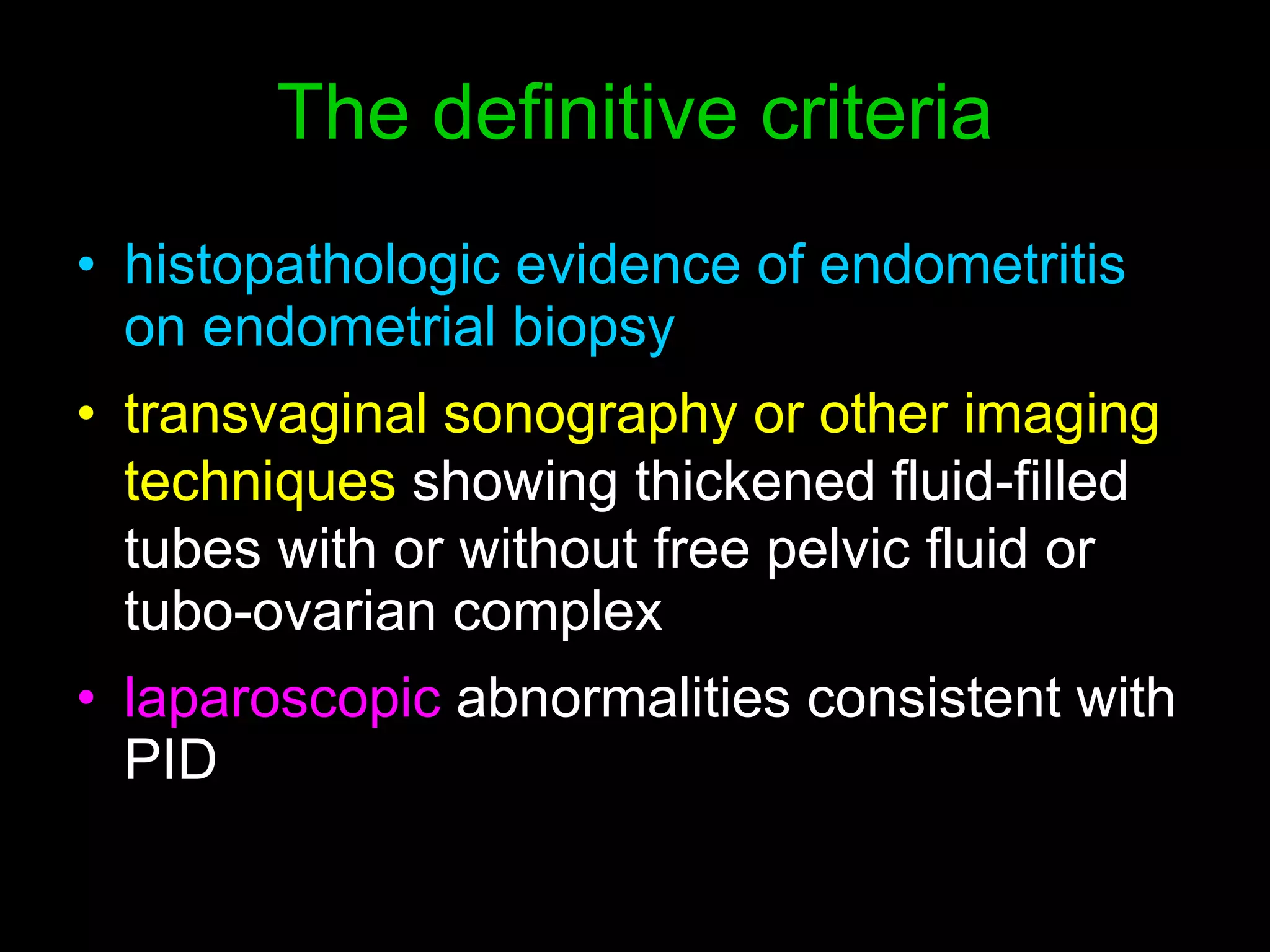 The definitive criteria

• histopathologic evidence of endometritis on endometrial biopsy

• transvaginal sonography or other imaging techniques showing thickened fluid-filled tubes with or without free pelvic fluid or tubo-ovarian complex

• laparoscopic abnormalities consistent with PID